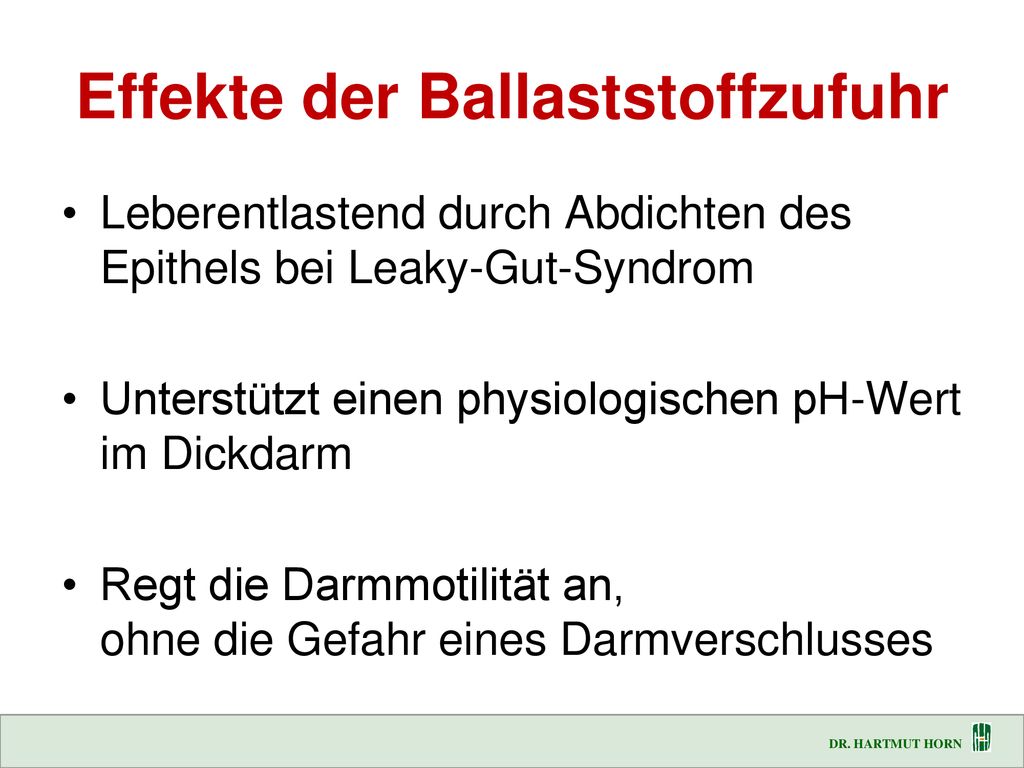 Effekte der Ballaststoffzufuhr

• Leberentlastend durch Abdichten des Epithels bei Leaky-Gut-Syndrom

• Unterstützt einen physiologischen pH-Wert im Dickdarm

• Regt die Darmmotilität an,
ohne die Gefahr eines Darmverschlusses

DR. HARTMUT HORN